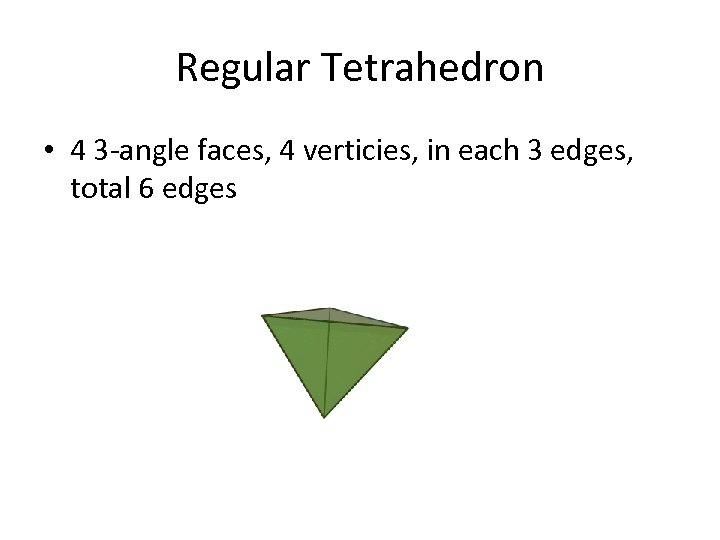 Regular Tetrahedron

• 4 3-angle faces, 4 verticies, in each 3 edges, total 6 edges